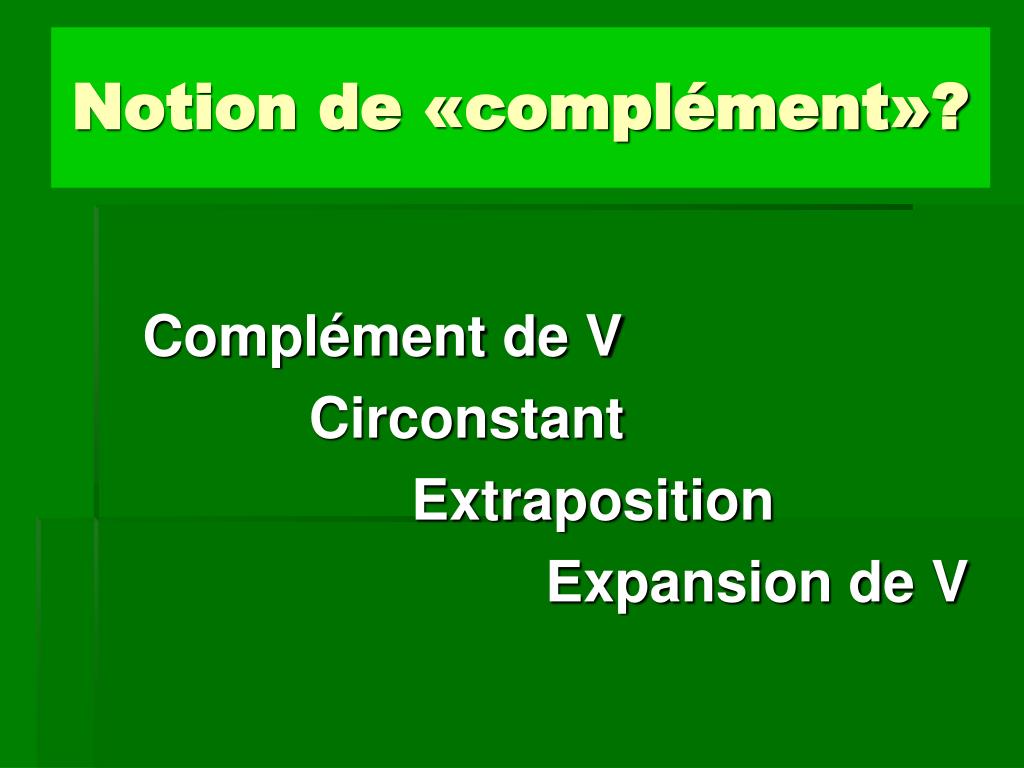 Notion de «complément»?

Complément de V

Circonstant

Extraposition

Expansion de V